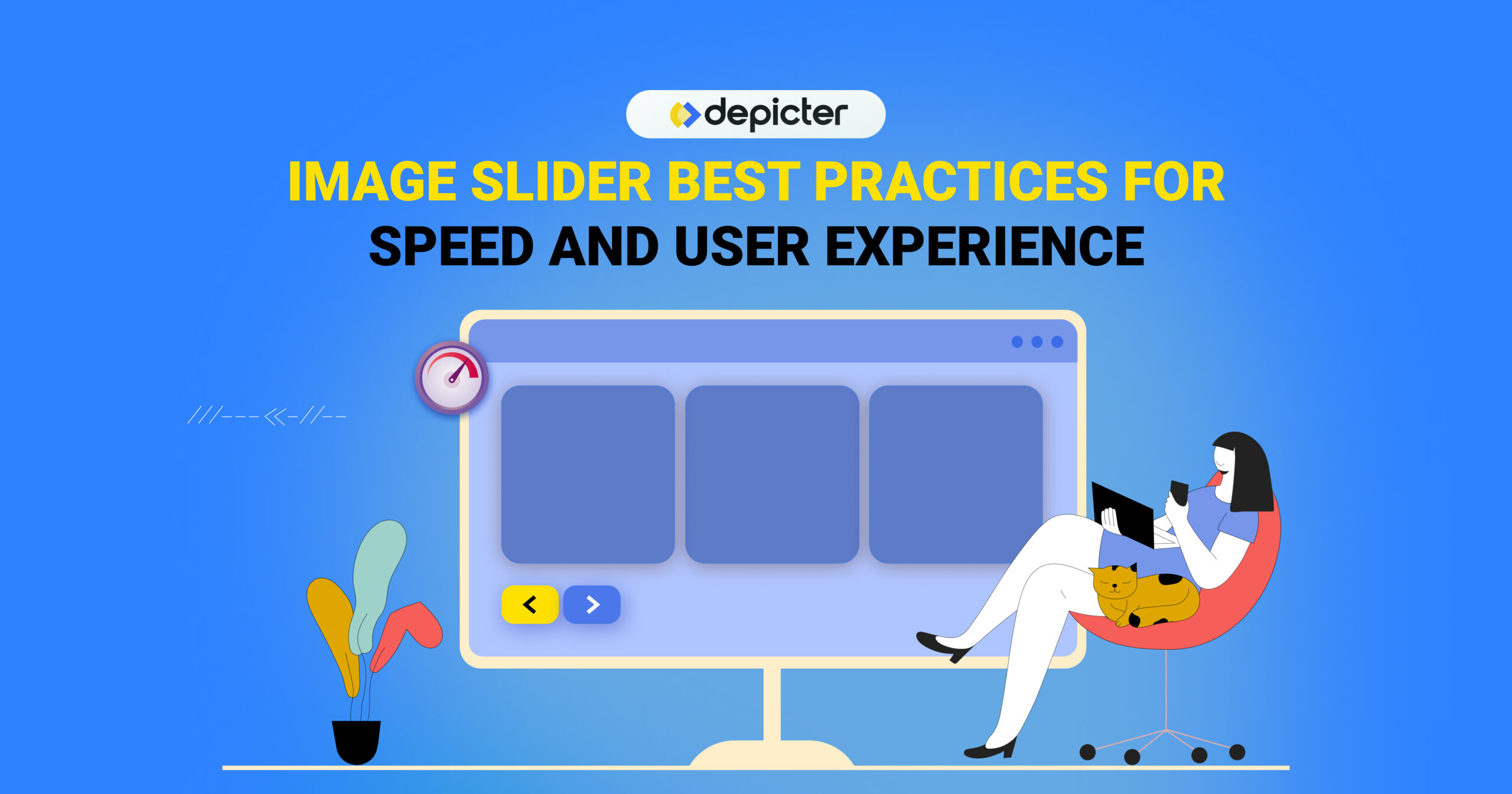 depicter

IMAGE SLIDER BEST PRACTICES FOR SPEED AND USER EXPERIENCE